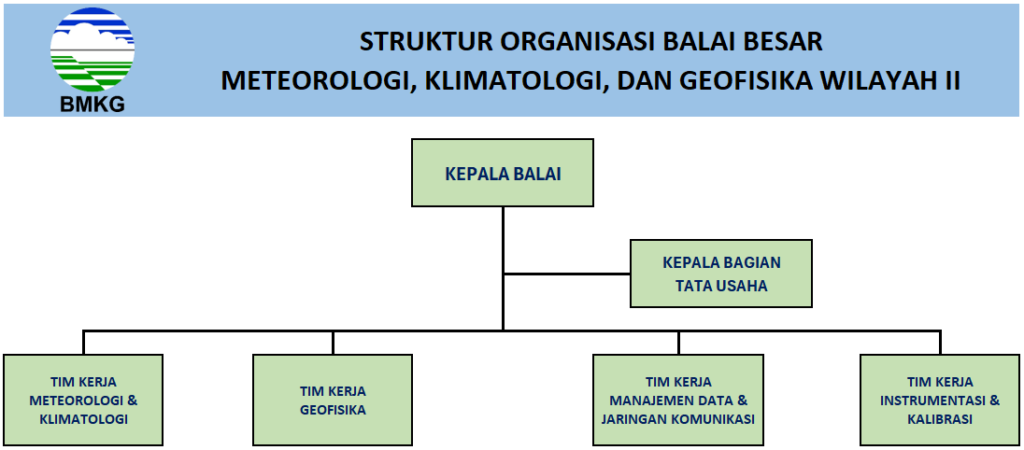 BMKG

STRUKTUR ORGANISASI BALAI BESAR
METEOROLOGI, KLIMATOLOGI, DAN GEOFISIKA WILAYAH II

KEPALA BALAI

KEPALA BAGIAN TATA USAHA

TIM KERJA METEOROLOGI & KLIMATOLOGI

TIM KERJA GEOFISIKA

TIM KERJA MANAJEMEN DATA & JARINGAN KOMUNIKASI

TIM KERJA INSTRUMENTASI & KALIBRASI